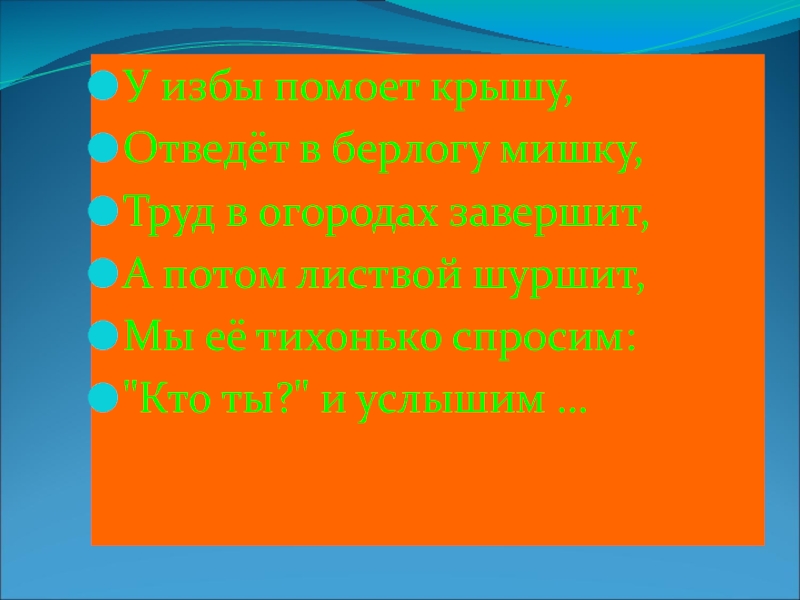 У избы помоет крышу,
Отведёт в берлогу мишку,
Труд в огородах завершит,
А потом листвой шуршит,
Мы её тихонько спросим:
"Кто ты?" и услышим ...